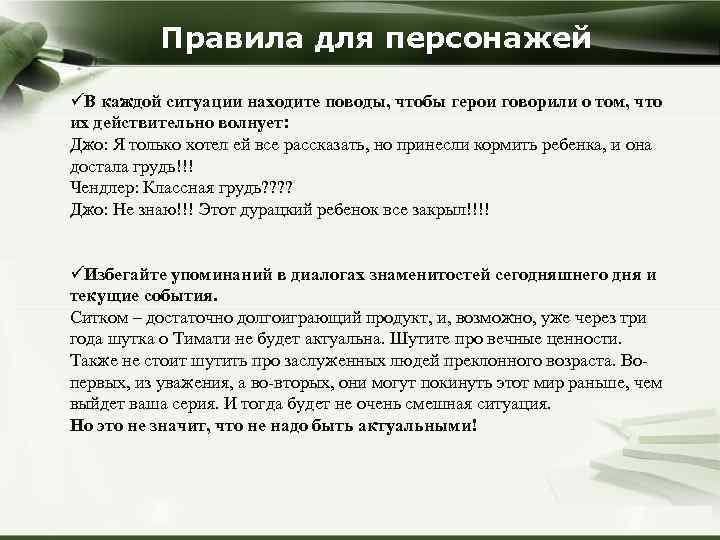 Правила для персонажей

✓В каждой ситуации находите поводы, чтобы герои говорили о том, что их действительно волнует:
Джо: Я только хотел ей все рассказать, но принесли кормить ребенка, и она достала грудь!!!
Чендлер: Классная грудь????
Джо: Не знаю!!! Этот дурацкий ребенок все закрыл!!!!

✓Избегайте упоминаний в диалогах знаменитостей сегодняшнего дня и текущие события.
Ситком – достаточно долгоиграющий продукт, и, возможно, уже через три года шутка о Тимати не будет актуальна. Шутите про вечные ценности. Также не стоит шутить про заслуженных людей преклонного возраста. Во-первых, из уважения, а во-вторых, они могут покинуть этот мир раньше, чем выйдет ваша серия. И тогда будет не очень смешная ситуация.
Но это не значит, что не надо быть актуальными!